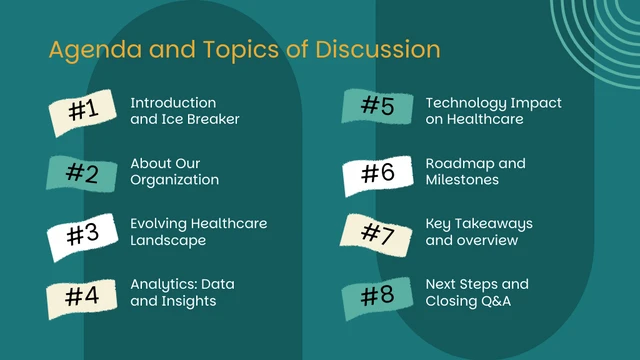 Agenda and Topics of Discussion

#1 Introduction and Ice Breaker

#2 About Our Organization

#3 Evolving Healthcare Landscape

#4 Analytics: Data and Insights

#5 Technology Impact on Healthcare

#6 Roadmap and Milestones

#7 Key Takeaways and overview

#8 Next Steps and Closing Q&A